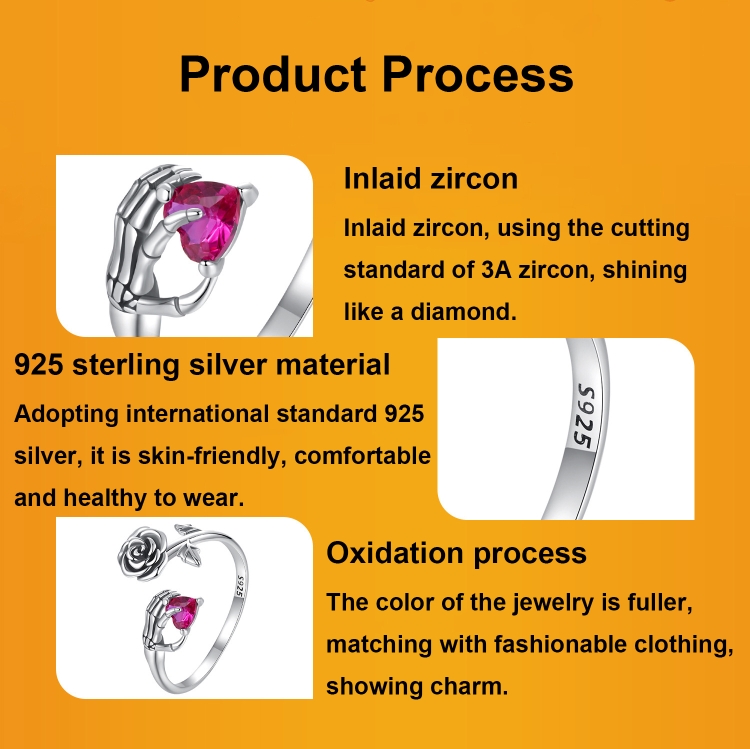 Product Process

Inlaid zircon

Inlaid zircon, using the cutting standard of 3A zircon, shining like a diamond.

925 sterling silver material

Adopting international standard 925 silver, it is skin-friendly, comfortable and healthy to wear.

S925

Oxidation process

The color of the jewelry is fuller, matching with fashionable clothing, showing charm.

S925